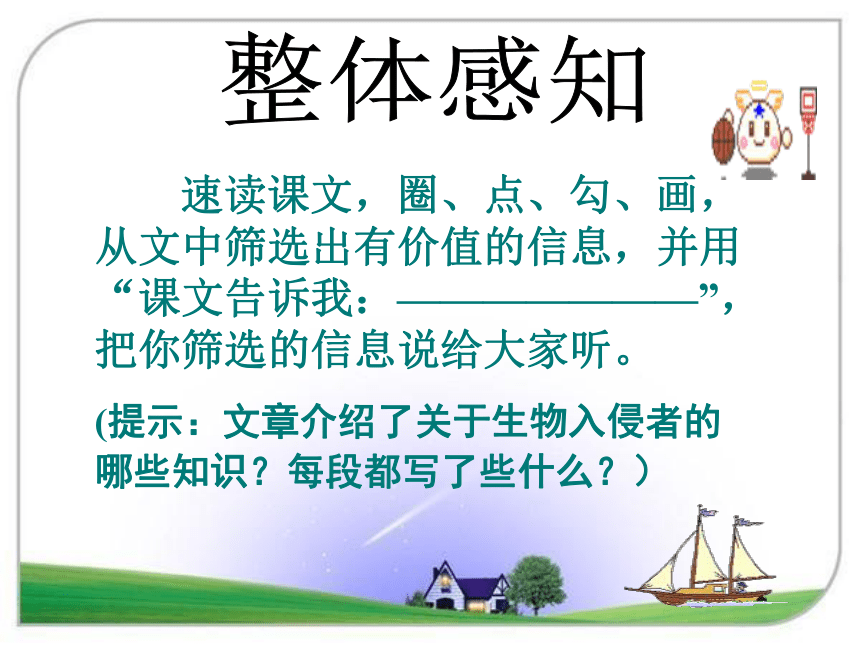 整体感知

速读课文，圈、点、勾、画，从文中筛选出有价值的信息，并用“课文告诉我：————————”，把你筛选的信息说给大家听。

(提示：文章介绍了关于生物入侵者的哪些知识？每段都写了些什么？）